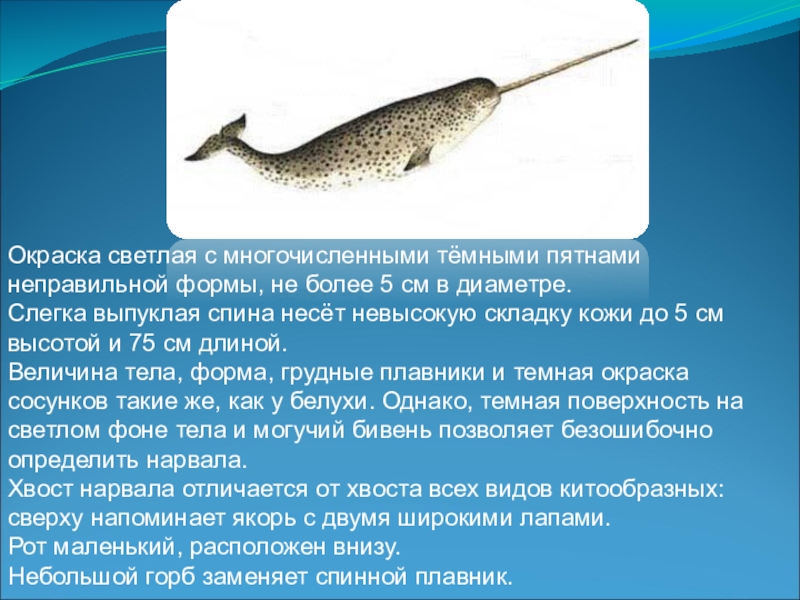 Окраска светлая с многочисленными тёмными пятнами неправильной формы, не более 5 см в диаметре.
Слегка выпуклая спина несёт невысокую складку кожи до 5 см высотой и 75 см длиной.
Величина тела, форма, грудные плавники и темная окраска сосунков такие же, как у белухи. Однако, темная поверхность на светлом фоне тела и могучий бивень позволяет безошибочно определить нарвала.
Хвост нарвала отличается от хвоста всех видов китообразных: сверху напоминает якорь с двумя широкими лапами.
Рот маленький, расположен внизу.
Небольшой горб заменяет спинной плавник.